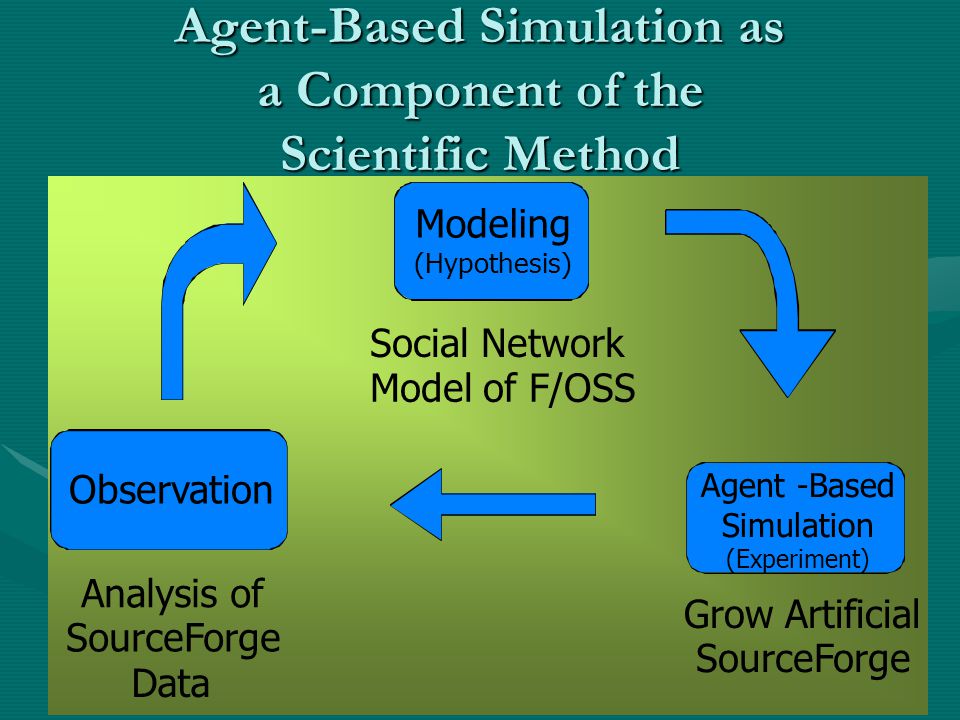 Agent-Based Simulation as a Component of the Scientific Method

Modeling
(Hypothesis)

Social Network Model of F/OSS

Agent -Based Simulation
(Experiment)

Grow Artificial SourceForge

Observation

Analysis of SourceForge Data